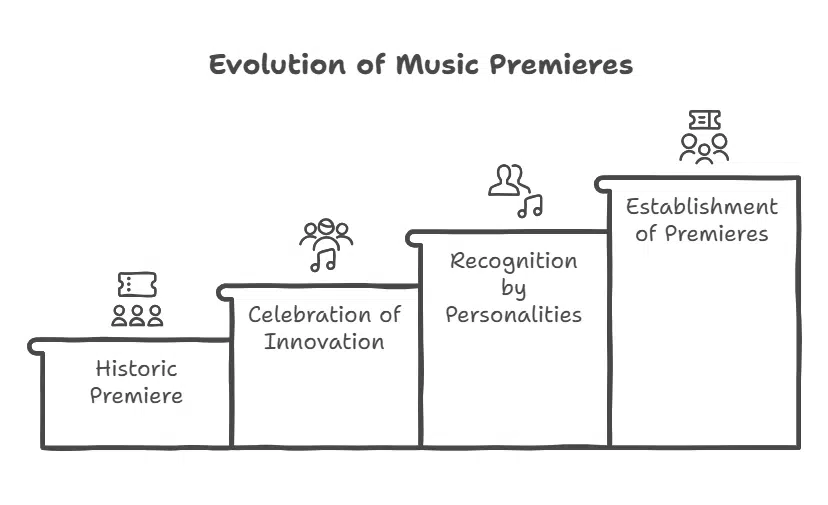 Evolution of Music Premieres

Historic Premiere

Celebration of Innovation

Recognition by Personalities

Establishment of Premieres